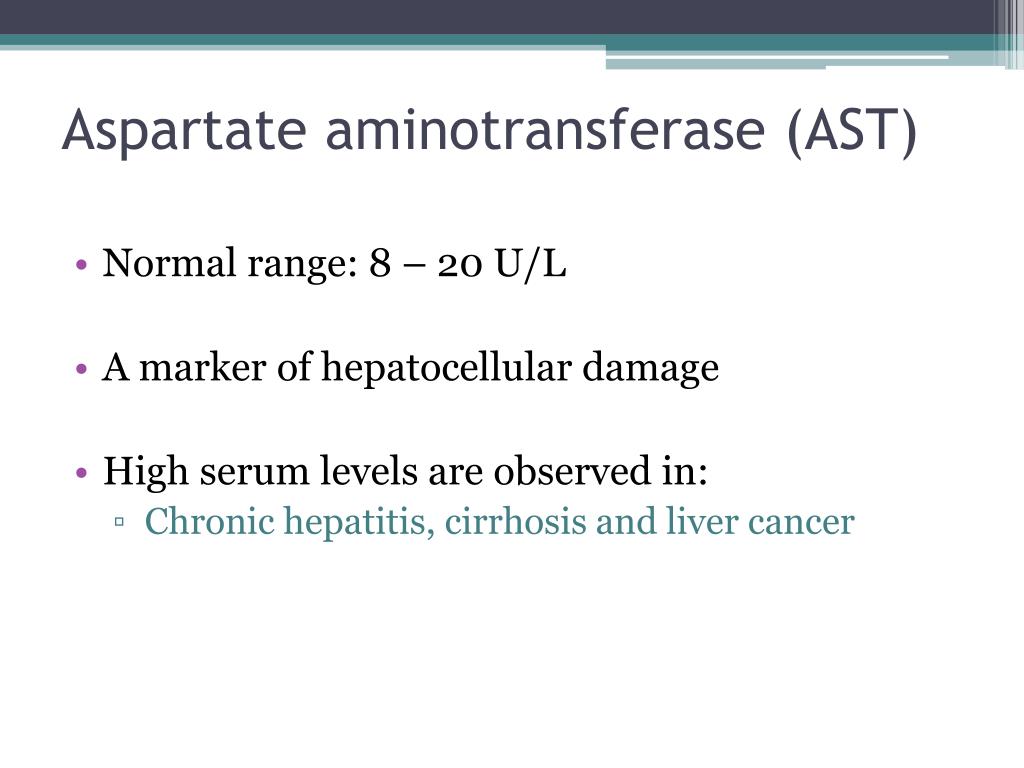 Aspartate aminotransferase (AST)

• Normal range: 8 – 20 U/L

• A marker of hepatocellular damage

• High serum levels are observed in:
▫ Chronic hepatitis, cirrhosis and liver cancer